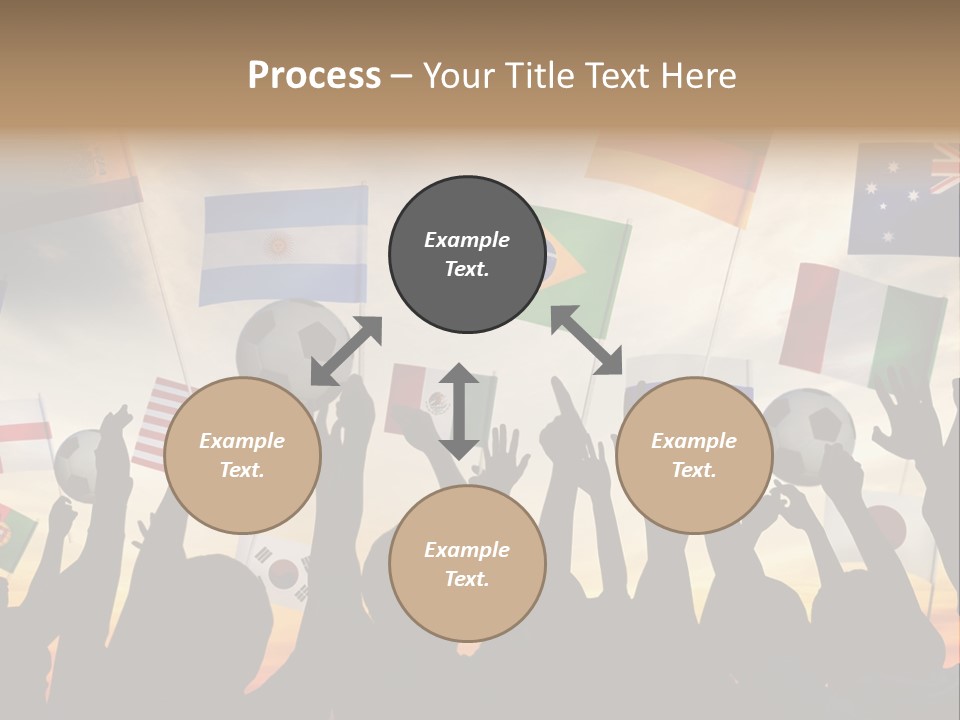 Process – Your Title Text Here

Example Text.

Example Text.

Example Text.

Example Text.